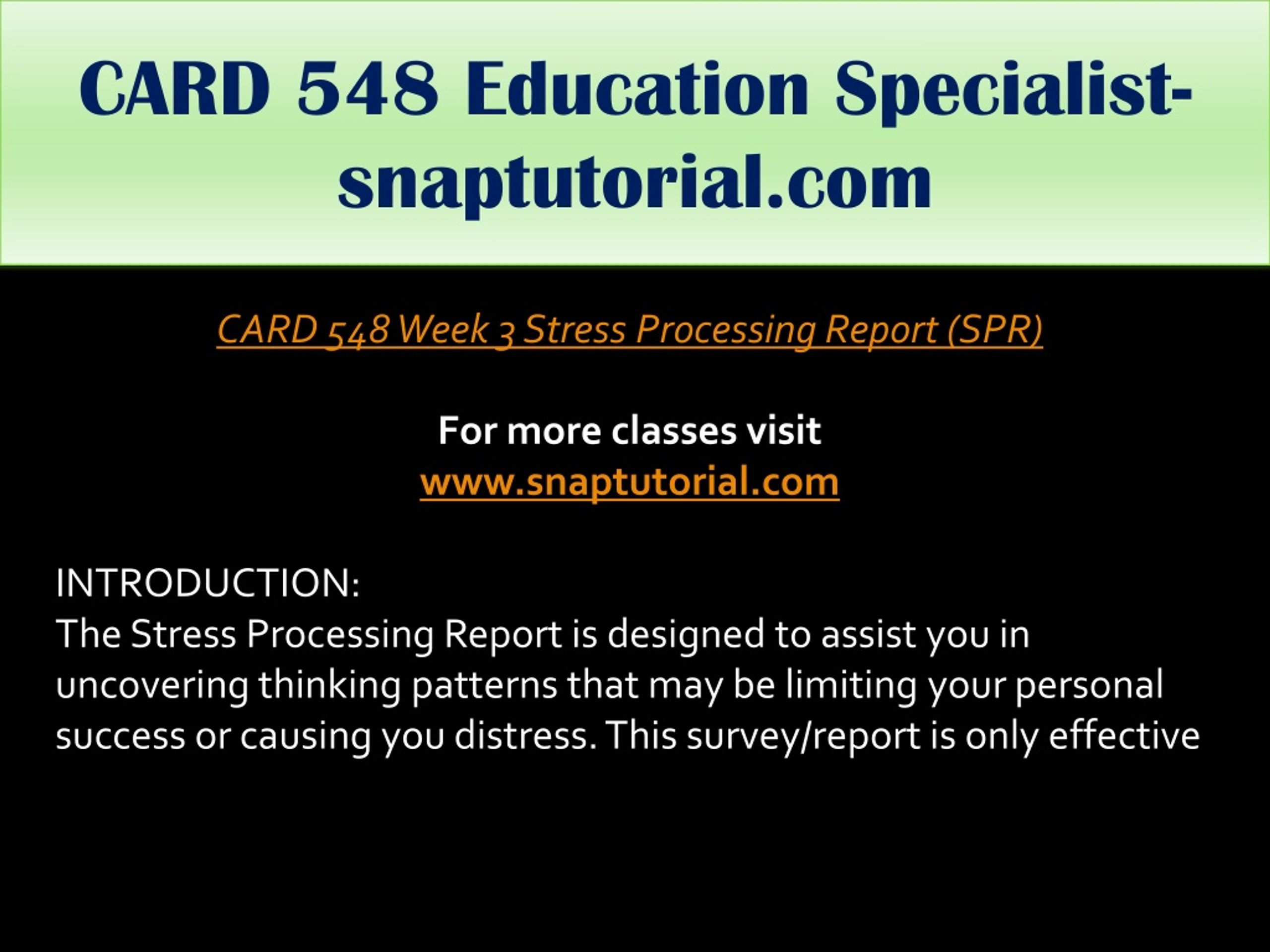 CARD 548 Education Specialist-snaptutorial.com

CARD 548 Week 3 Stress Processing Report (SPR)

For more classes visit
www.snaptutorial.com

INTRODUCTION:
The Stress Processing Report is designed to assist you in uncovering thinking patterns that may be limiting your personal success or causing you distress. This survey/report is only effective